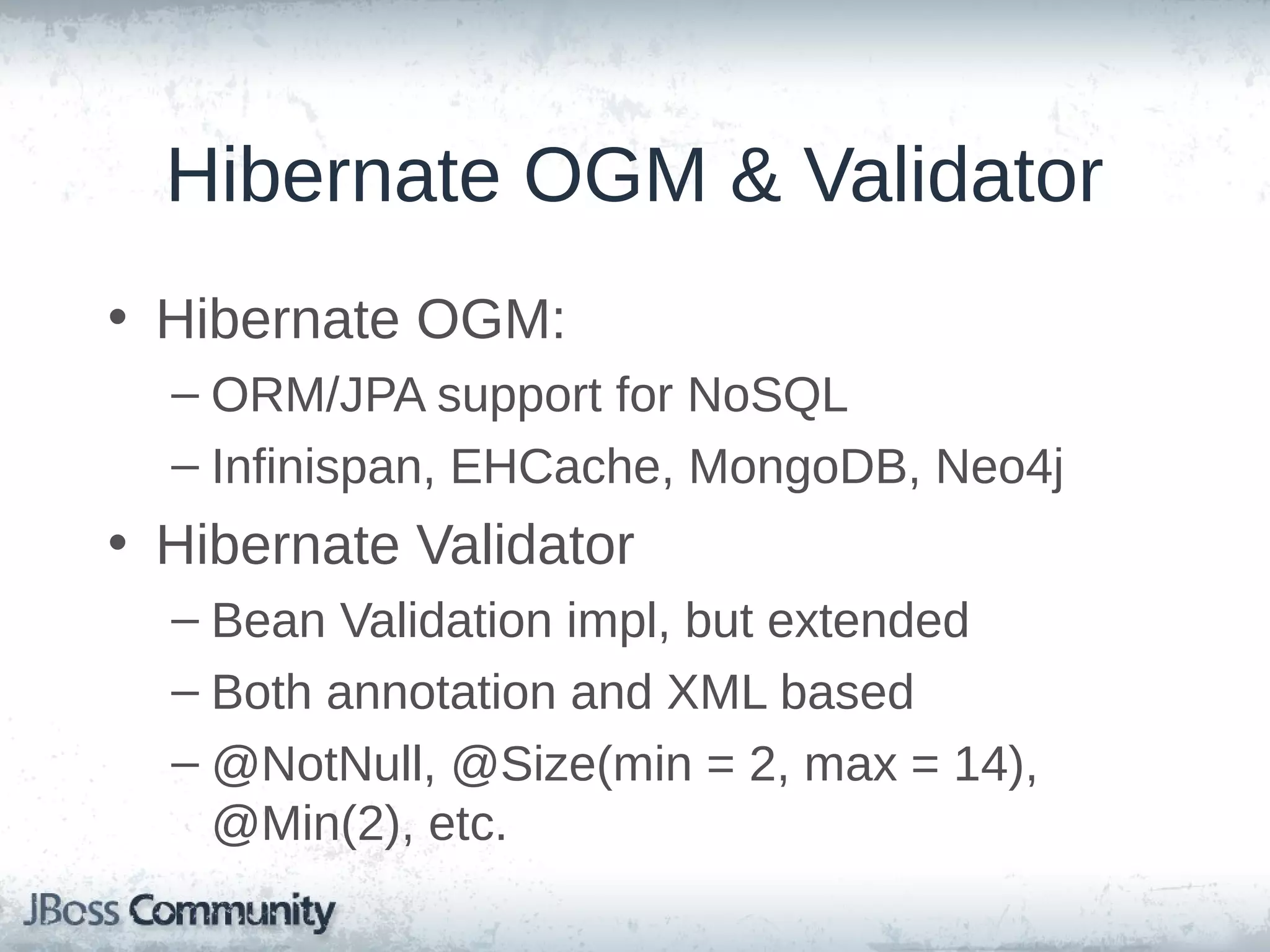 Hibernate OGM & Validator

• Hibernate OGM:

– ORM/JPA support for NoSQL

– Infinispan, EHCache, MongoDB, Neo4j

• Hibernate Validator

– Bean Validation impl, but extended

– Both annotation and XML based

– @NotNull, @Size(min = 2, max = 14), @Min(2), etc.

JBoss Community